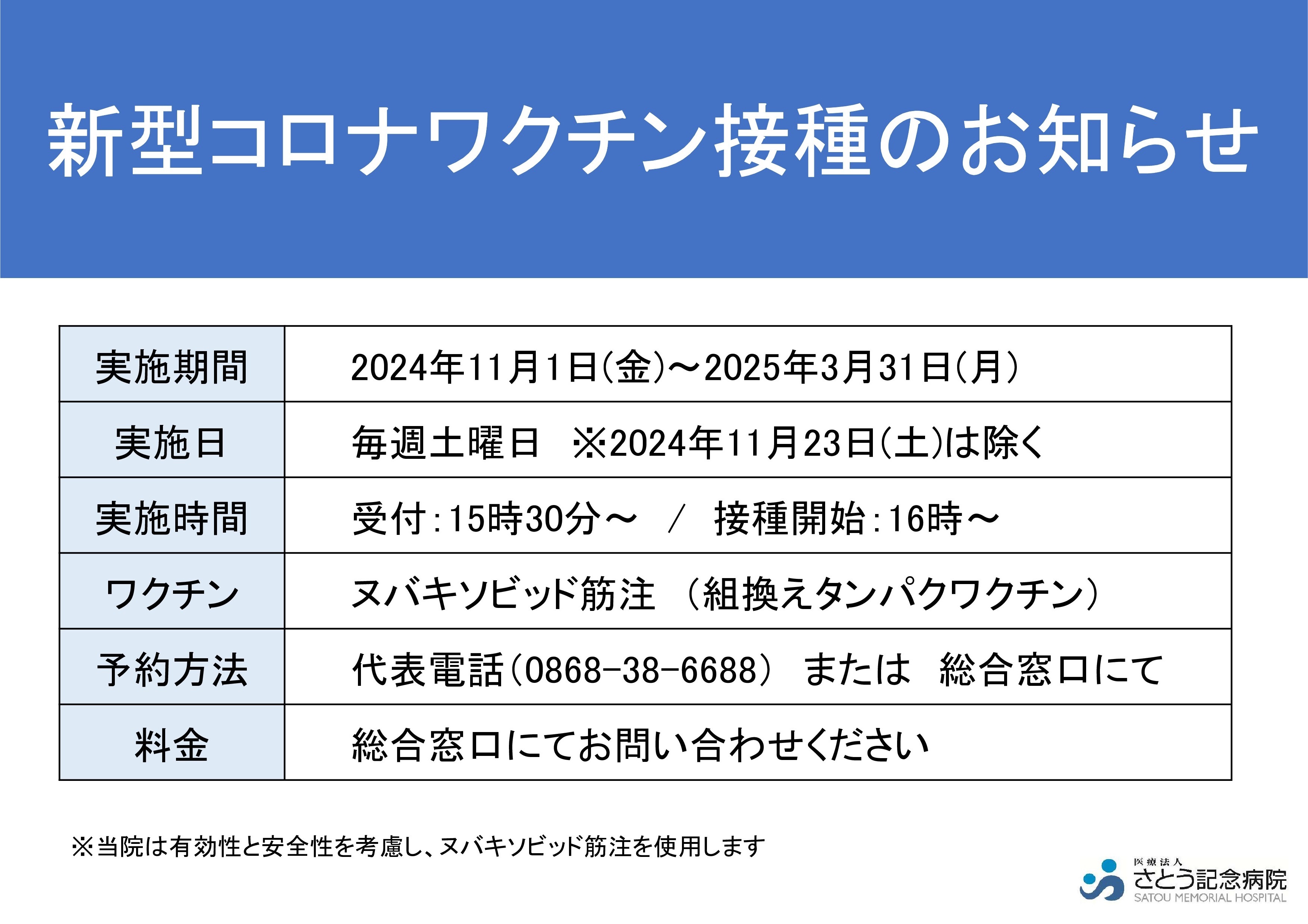 新型コロナワクチン接種のお知らせ

| 実施期間 | 2024年11月1日(金)～2025年3月31日(月) |
|---|---|
| 実施日 | 毎週土曜日　※2024年11月23日(土)は除く |
| 実施時間 | 受付:15時30分～　/　接種開始:16時～ |
| ワクチン | ヌバキソビッド筋注　(組換えタンパクワクチン) |
| 予約方法 | 代表電話(0868-38-6688)　または　総合窓口にて |
| 料金 | 総合窓口にてお問い合わせください |

※当院は有効性と安全性を考慮し、ヌバキソビッド筋注を使用します

医療法人
さとう記念病院
SATOU MEMORIAL HOSPITAL